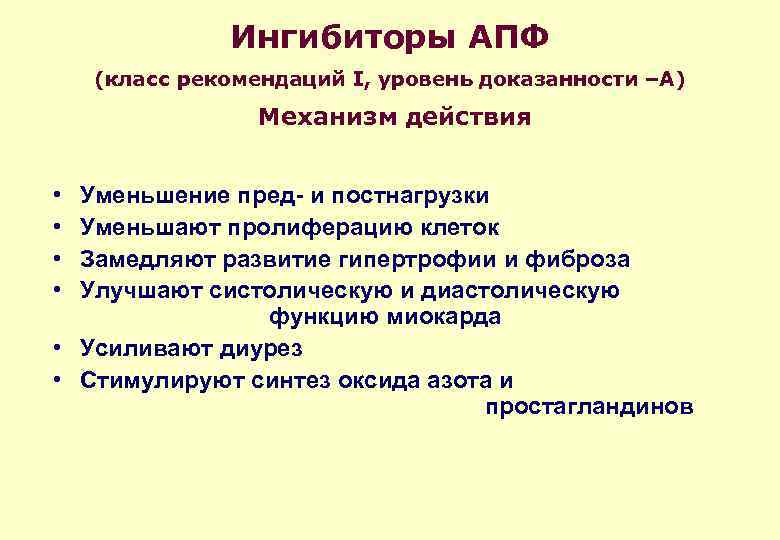 Ингибиторы АПФ

(класс рекомендаций I, уровень доказанности –А)

Механизм действия

• Уменьшение пред- и постнагрузки
• Уменьшают пролиферацию клеток
• Замедляют развитие гипертрофии и фиброза
• Улучшают систолическую и диастолическую функцию миокарда
• Усиливают диурез
• Стимулируют синтез оксида азота и простагландинов